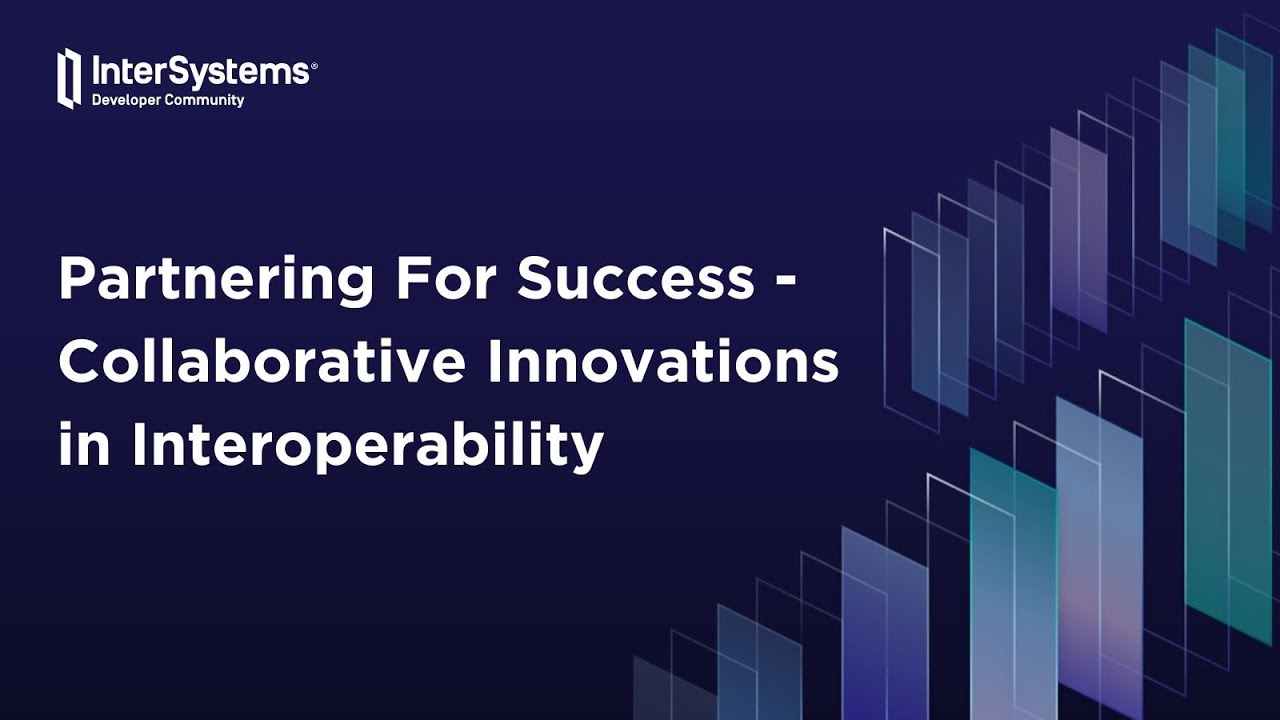 InterSystems®
Developer Community

Partnering For Success - Collaborative Innovations in Interoperability